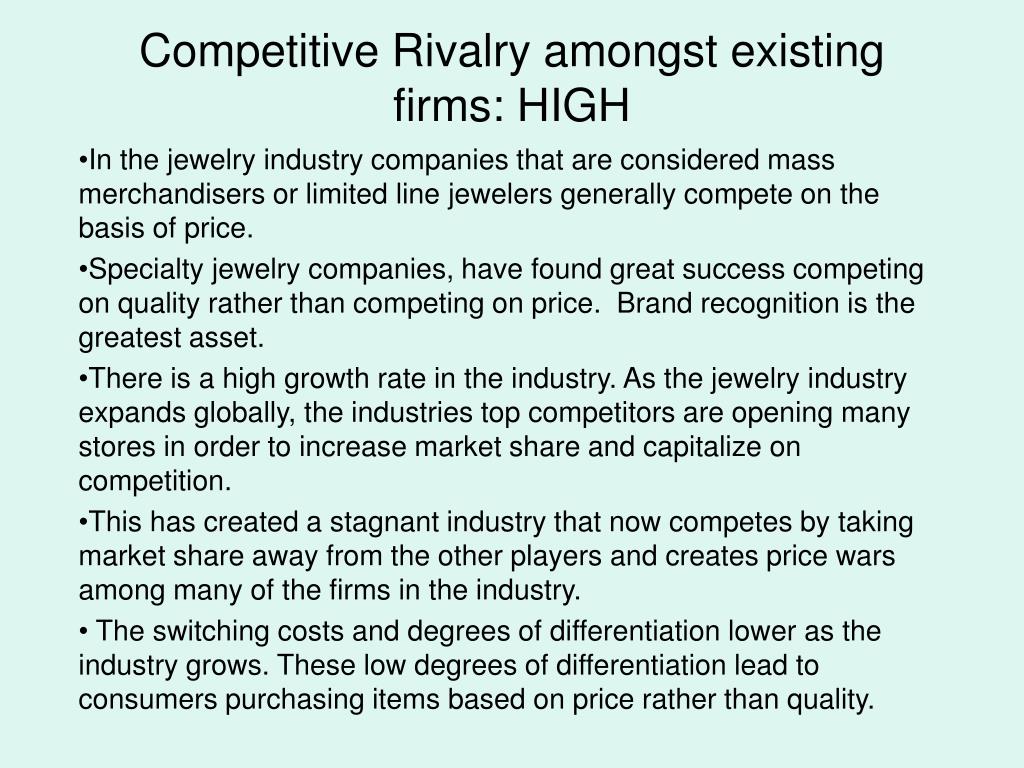 Competitive Rivalry amongst existing firms: HIGH

•In the jewelry industry companies that are considered mass merchandisers or limited line jewelers generally compete on the basis of price.

•Specialty jewelry companies, have found great success competing on quality rather than competing on price.  Brand recognition is the greatest asset.

•There is a high growth rate in the industry. As the jewelry industry expands globally, the industries top competitors are opening many stores in order to increase market share and capitalize on competition.

•This has created a stagnant industry that now competes by taking market share away from the other players and creates price wars among many of the firms in the industry.

• The switching costs and degrees of differentiation lower as the industry grows. These low degrees of differentiation lead to consumers purchasing items based on price rather than quality.